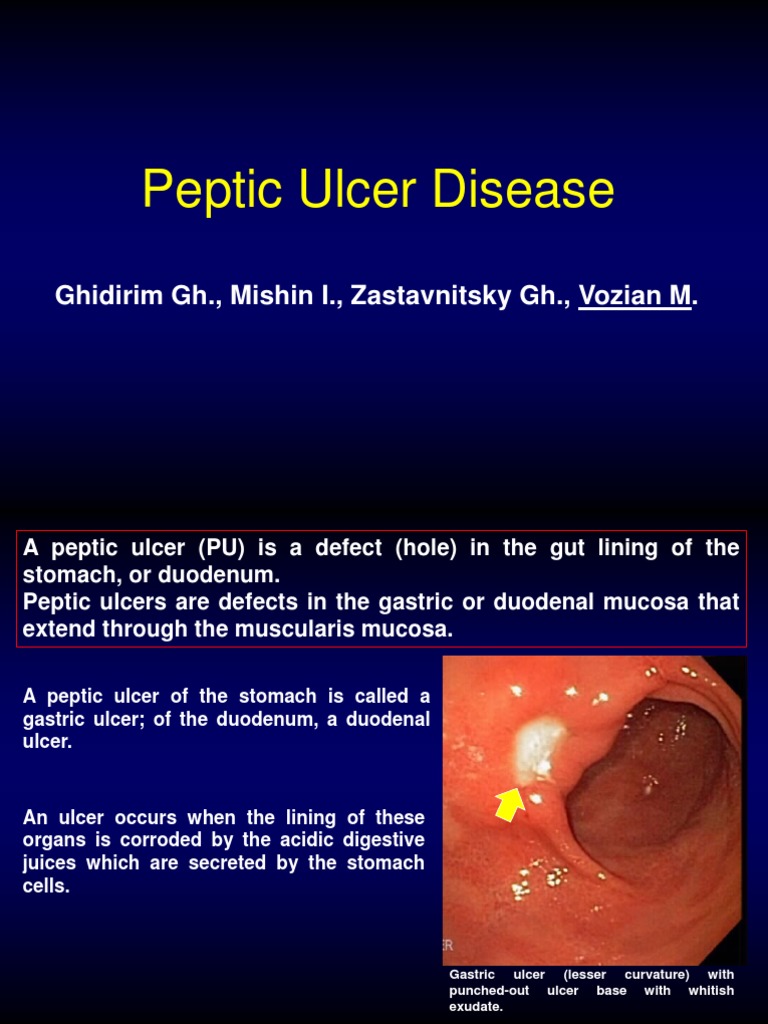 Peptic Ulcer Disease

Ghidirim Gh., Mishin I., Zastavnitsky Gh., Vozian M.

A peptic ulcer (PU) is a defect (hole) in the gut lining of the stomach, or duodenum.
Peptic ulcers are defects in the gastric or duodenal mucosa that extend through the muscularis mucosa.

A peptic ulcer of the stomach is called a gastric ulcer; of the duodenum, a duodenal ulcer.

An ulcer occurs when the lining of these organs is corroded by the acidic digestive juices which are secreted by the stomach cells.

ER

Gastric ulcer (lesser curvature) with punched-out ulcer base with whitish exudate.